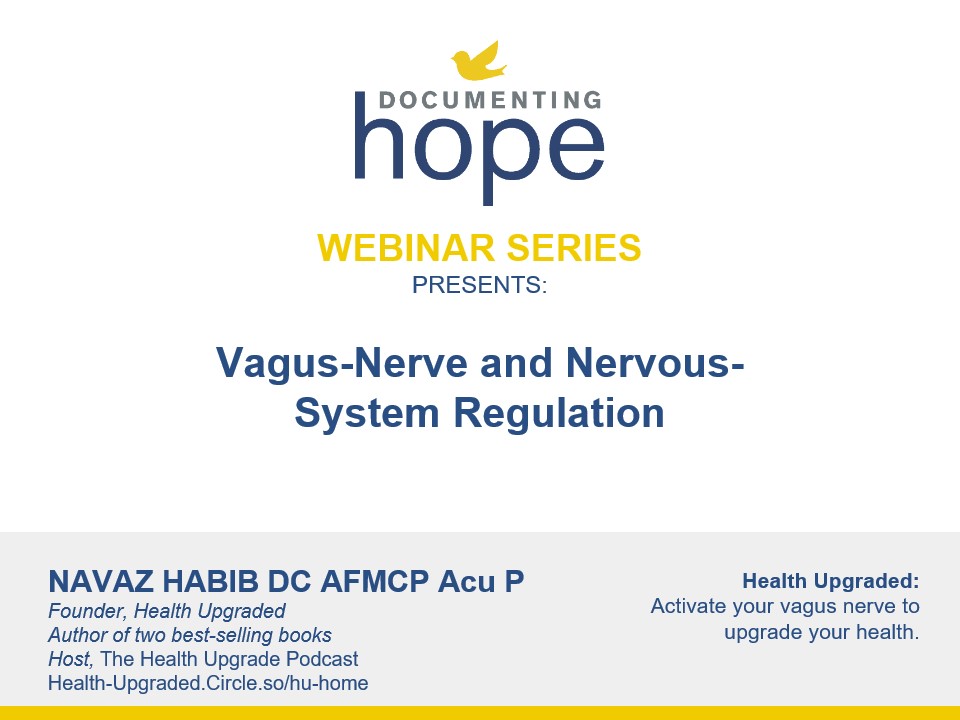 DOCUMENTING
hope

WEBINAR SERIES
PRESENTS:

Vagus-Nerve and Nervous-System Regulation

NAVAZ HABIB DC AFMCP Acu P
Founder, Health Upgraded
Author of two best-selling books
Host, The Health Upgrade Podcast
Health-Upgraded.Circle.so/hu-home

Health Upgraded:
Activate your vagus nerve to upgrade your health.